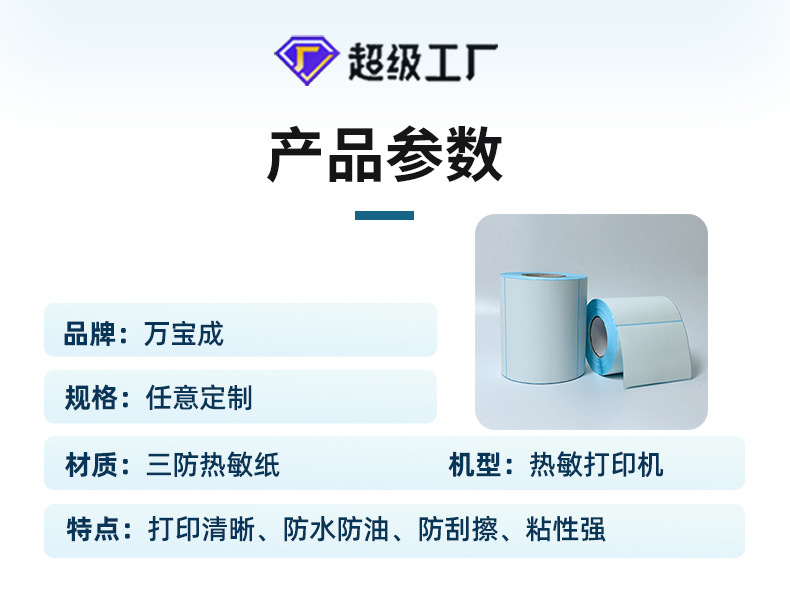 超级工厂

产品参数

品牌：万宝成

规格：任意定制

材质：三防热敏纸

机型：热敏打印机

特点：打印清晰、防水防油、防刮擦、粘性强